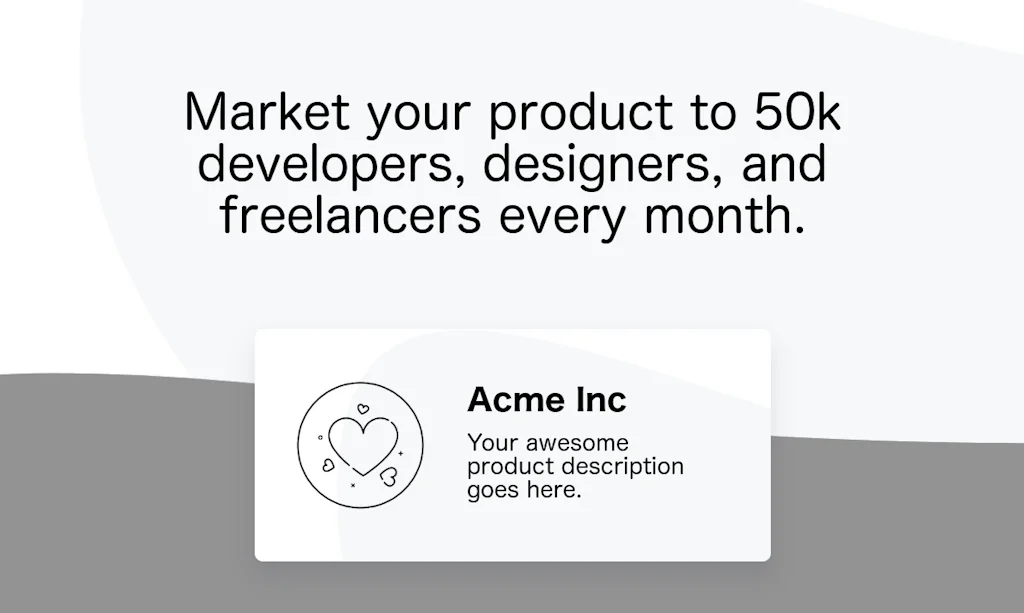 Market your product to 50k developers, designers, and freelancers every month.

Acme Inc

Your awesome product description goes here.